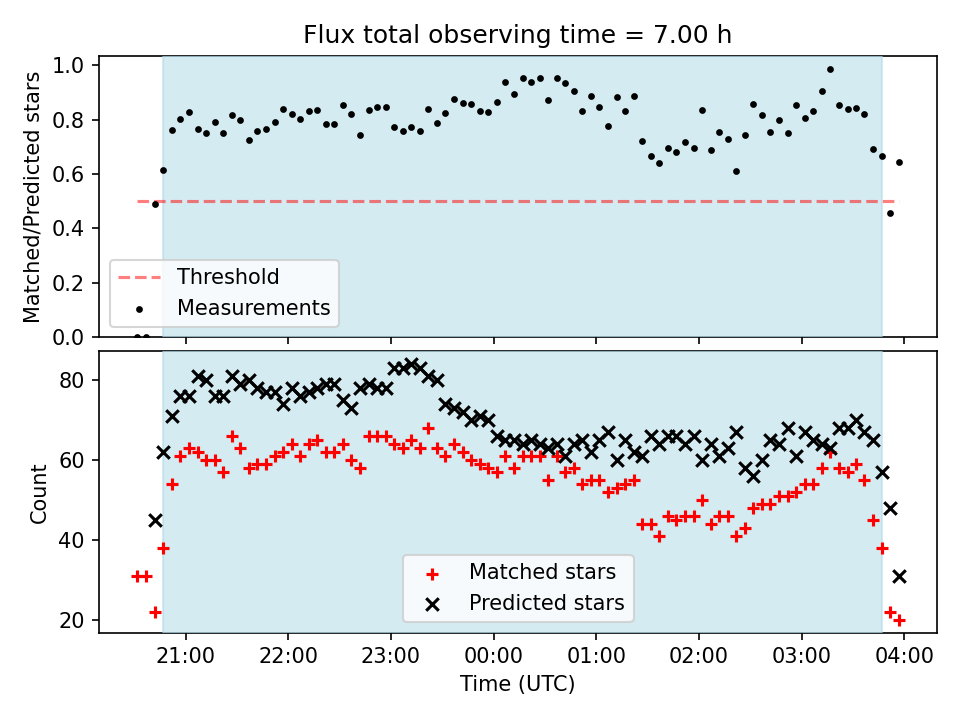 Flux total observing time = 7.00 h

Matched/Predicted stars

1.0
0.8
0.6
0.4
0.2
0.0

Threshold
Measurements

Count

80
60
40
20

Matched stars
Predicted stars

21:00
22:00
23:00
00:00
01:00
02:00
03:00
04:00

Time (UTC)